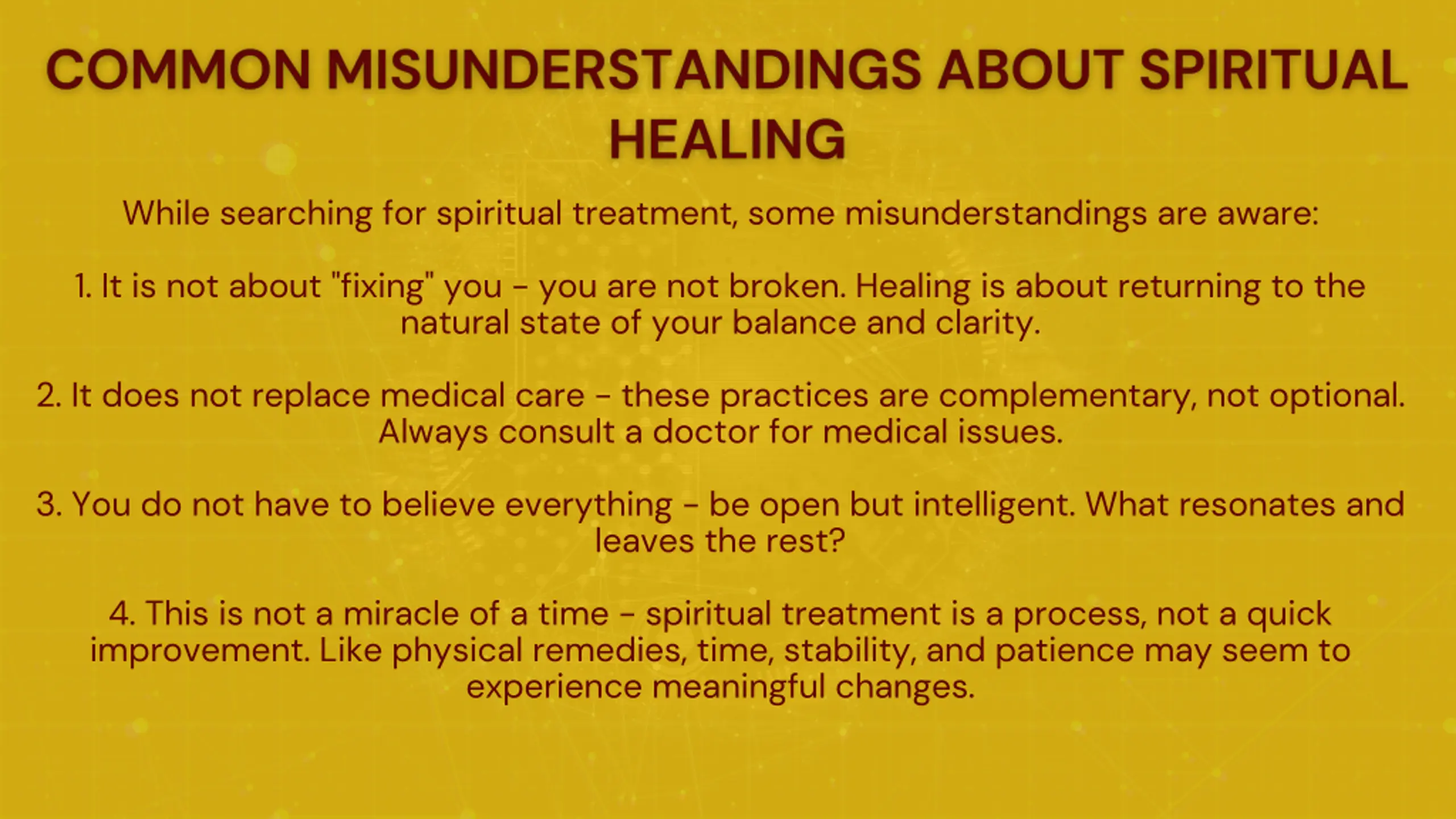 COMMON MISUNDERSTANDINGS ABOUT SPIRITUAL HEALING

While searching for spiritual treatment, some misunderstandings are aware:

1. It is not about "fixing" you - you are not broken. Healing is about returning to the natural state of your balance and clarity.

2. It does not replace medical care - these practices are complementary, not optional. Always consult a doctor for medical issues.

3. You do not have to believe everything - be open but intelligent. What resonates and leaves the rest?

4. This is not a miracle of a time - spiritual treatment is a process, not a quick improvement. Like physical remedies, time, stability, and patience may seem to experience meaningful changes.